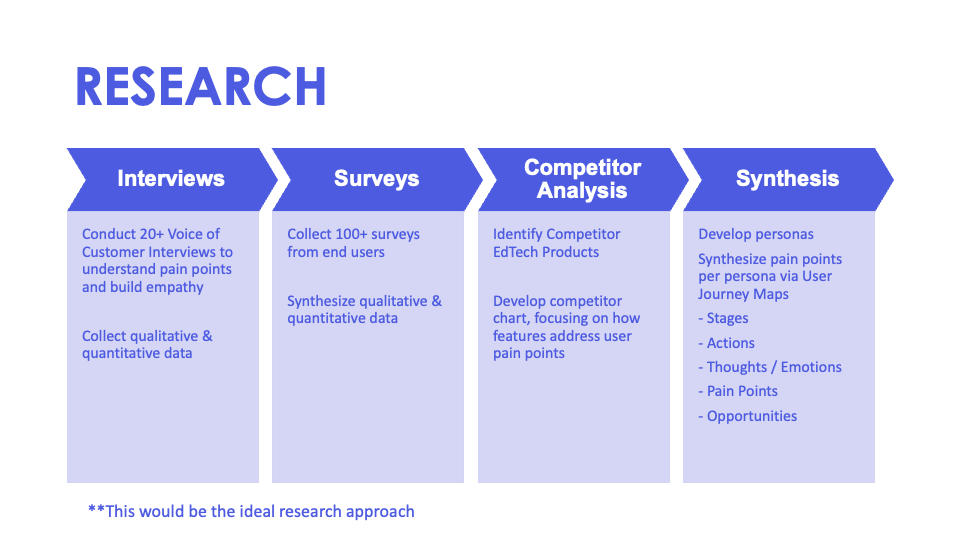 RESEARCH

Interviews

Conduct 20+ Voice of Customer Interviews to understand pain points and build empathy

Collect qualitative & quantitative data

Surveys

Collect 100+ surveys from end users

Synthesize qualitative & quantitative data

Competitor Analysis

Identify Competitor EdTech Products

Develop competitor chart, focusing on how features address user pain points

Synthesis

Develop personas

Synthesize pain points per persona via User Journey Maps

- Stages
- Actions
- Thoughts / Emotions
- Pain Points
- Opportunities

**This would be the ideal research approach